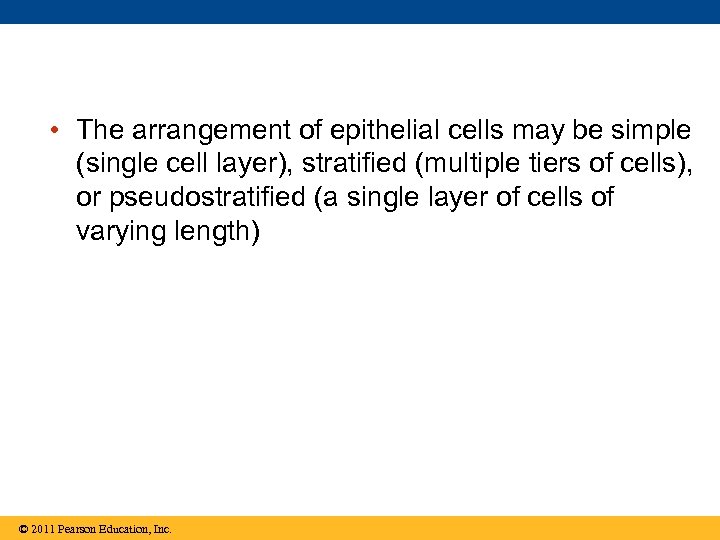 • The arrangement of epithelial cells may be simple (single cell layer), stratified (multiple tiers of cells), or pseudostratified (a single layer of cells of varying length)

© 2011 Pearson Education, Inc.